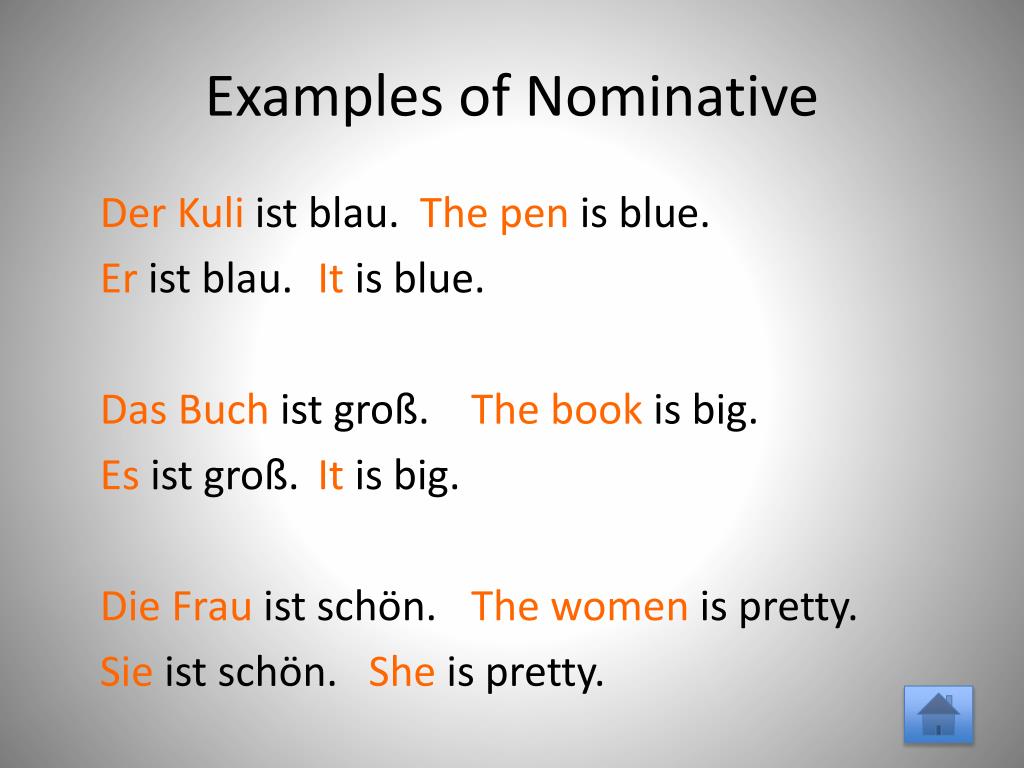 Examples of Nominative

Der Kuli ist blau. The pen is blue.
Er ist blau. It is blue.

Das Buch ist groß. The book is big.
Es ist groß. It is big.

Die Frau ist schön. The women is pretty.
Sie ist schön. She is pretty.